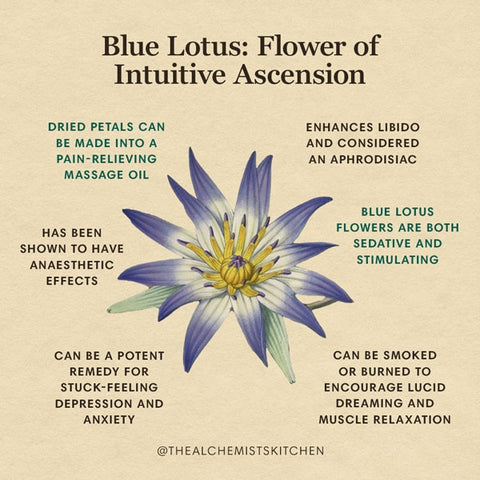 Blue Lotus: Flower of Intuitive Ascension

DRIED PETALS CAN BE MADE INTO A PAIN-RELIEVING MASSAGE OIL

ENHANCES LIBIDO AND CONSIDERED AN APHRODISIAC

HAS BEEN SHOWN TO HAVE ANAESTHETIC EFFECTS

BLUE LOTUS FLOWERS ARE BOTH SEDATIVE AND STIMULATING

CAN BE A POTENT REMEDY FOR STUCK-FEELING DEPRESSION AND ANXIETY

CAN BE SMOKED OR BURNED TO ENCOURAGE LUCID DREAMING AND MUSCLE RELAXATION

@THEALCHEMISTSKITCHEN